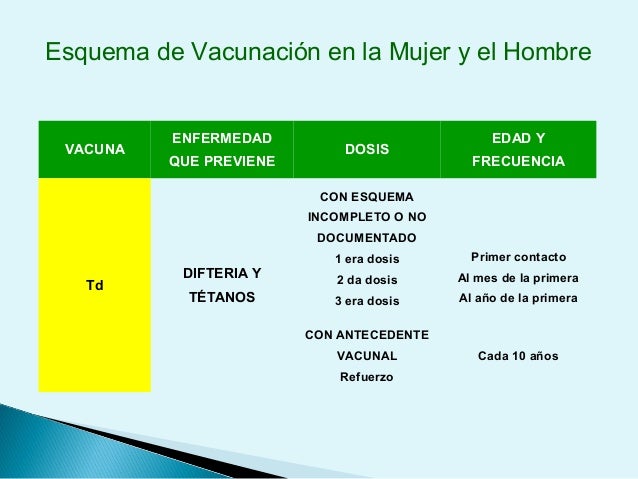 Esquema de Vacunación en la Mujer y el Hombre

| VACUNA | ENFERMEDAD QUE PREVIENE | DOSIS | EDAD Y FRECUENCIA |
|---|---|---|---|
| Td | DIFTERIA Y TÉTANOS | CON ESQUEMA INCOMPLETO O NO DOCUMENTADO<br>1 era dosis<br>2 da dosis<br>3 era dosis<br>CON ANTECEDENTE VACUNAL<br>Refuerzo | Primer contacto<br>Al mes de la primera<br>Al año de la primera<br>Cada 10 años |